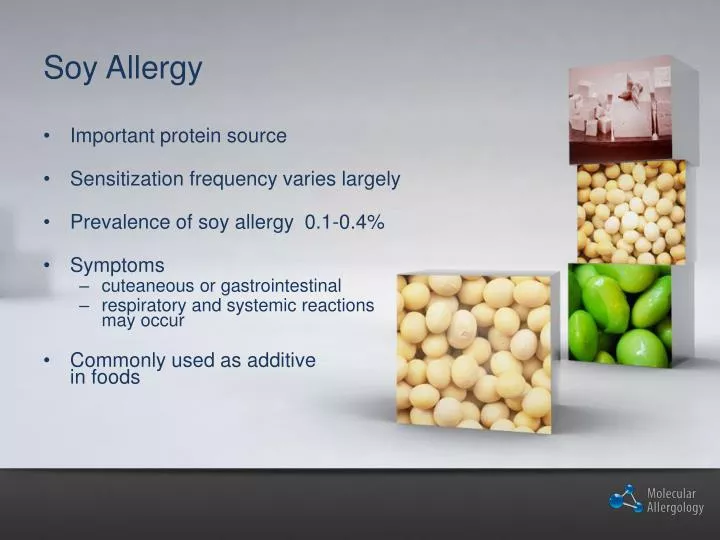 Soy Allergy

• Important protein source

• Sensitization frequency varies largely

• Prevalence of soy allergy 0.1-0.4%

• Symptoms
– cuteaneous or gastrointestinal
– respiratory and systemic reactions may occur

• Commonly used as additive in foods

Molecular Allergology